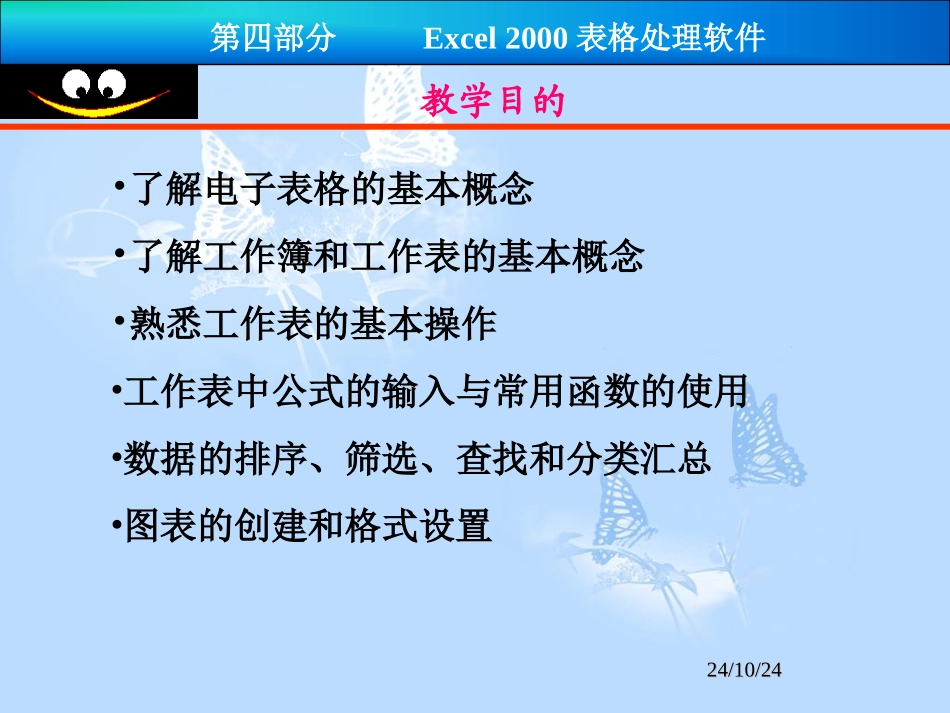 第四部分　　Excel 2000 表格处理软件

教学目的

•了解电子表格的基本概念

•了解工作簿和工作表的基本概念

•熟悉工作表的基本操作

•工作表中公式的输入与常用函数的使用

•数据的排序、筛选、查找和分类汇总

•图表的创建和格式设置

24/10/24